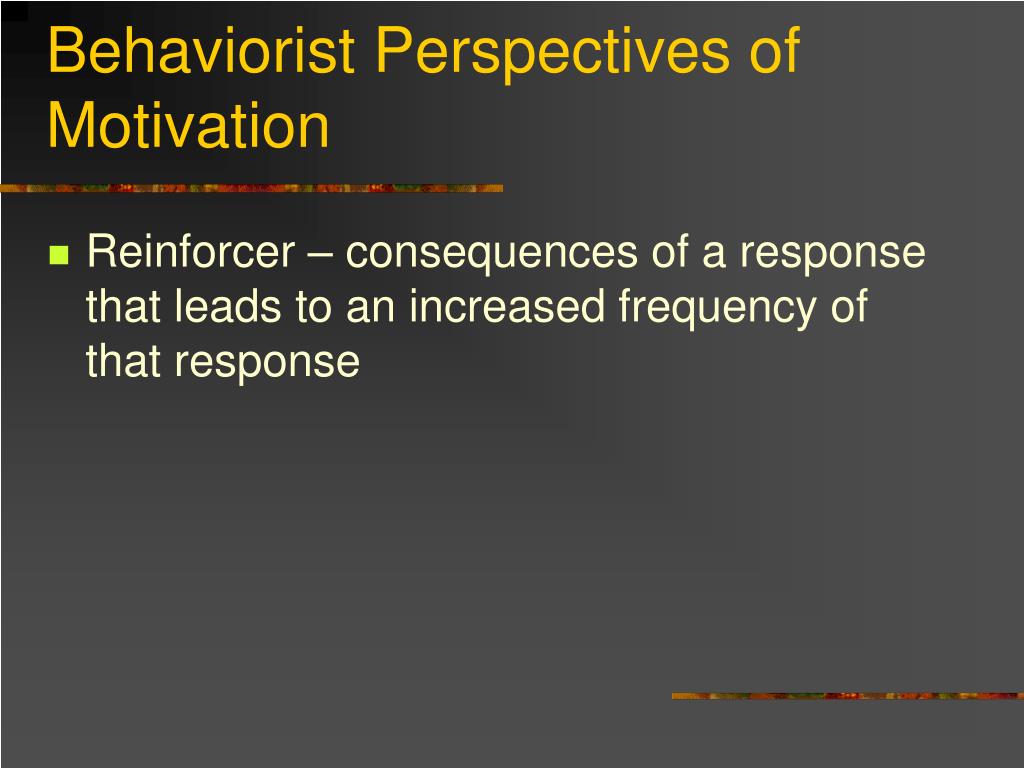 Behaviorist Perspectives of Motivation

Reinforcer – consequences of a response that leads to an increased frequency of that response